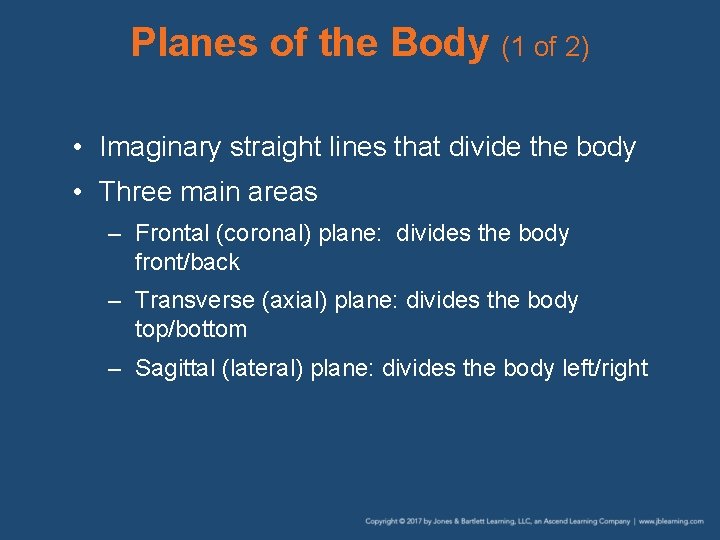 Planes of the Body (1 of 2)

• Imaginary straight lines that divide the body

• Three main areas

– Frontal (coronal) plane: divides the body front/back

– Transverse (axial) plane: divides the body top/bottom

– Sagittal (lateral) plane: divides the body left/right

Copyright © 2017 by Jones & Bartlett Learning, LLC, an Ascend Learning Company | www.jblearning.com